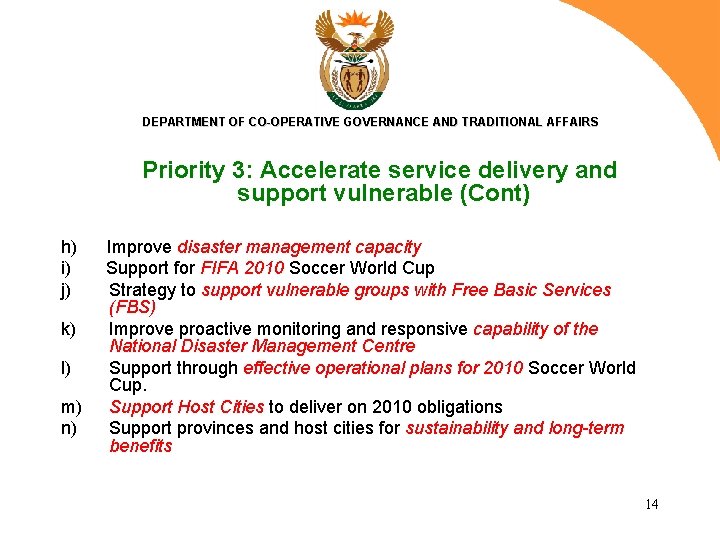 DEPARTMENT OF CO-OPERATIVE GOVERNANCE AND TRADITIONAL AFFAIRS

Priority 3: Accelerate service delivery and support vulnerable (Cont)

h) Improve disaster management capacity
i) Support for FIFA 2010 Soccer World Cup
j) Strategy to support vulnerable groups with Free Basic Services (FBS)
k) Improve proactive monitoring and responsive capability of the National Disaster Management Centre
l) Support through effective operational plans for 2010 Soccer World Cup.
m) Support Host Cities to deliver on 2010 obligations
n) Support provinces and host cities for sustainability and long-term benefits

14